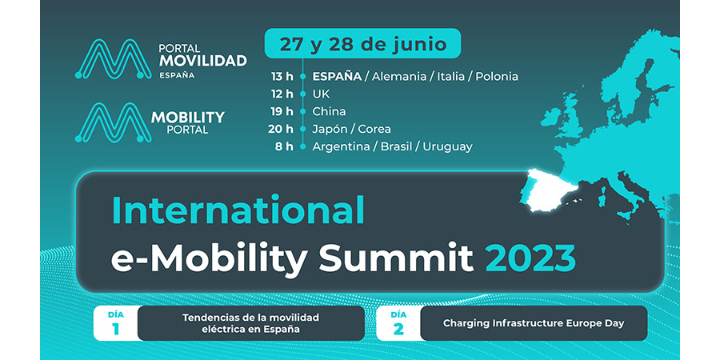 PORTAL MOVILIDAD ESPAÑA

MOBILITY PORTAL

27 y 28 de junio

13 h ESPAÑA / Alemania / Italia / Polonia
12 h UK
19 h China
20 h Japón / Corea
8 h Argentina / Brasil / Uruguay

International e-Mobility Summit 2023

DÍA 1 Tendencias de la movilidad eléctrica en España

DÍA 2 Charging Infrastructure Europe Day